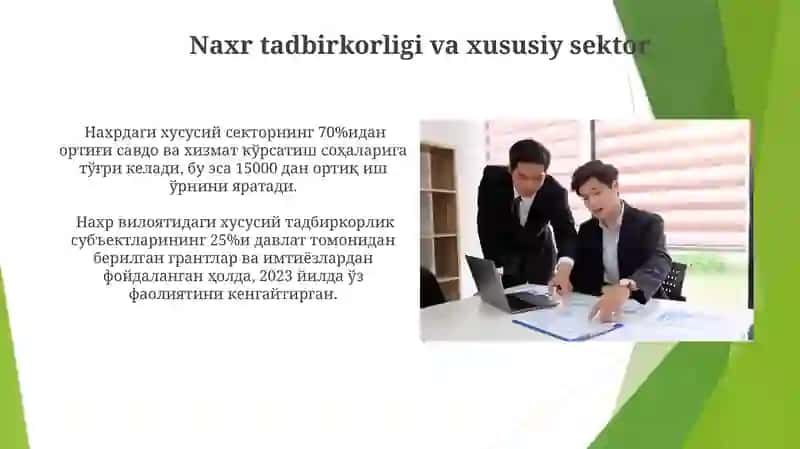 Naxr tadbirkorligi va xususiy sektor

Нахрдаги хусусий секторнинг 70%идан ортиғи савдо ва хизмат кўрсатиш соҳаларига тўғри келади, бу эса 15000 дан ортиқ иш ўрнини яратади.

Нахр вилоятидаги хусусий тадбиркорлик субъектларининг 25%и давлат томонидан берилган грантлар ва имтиёзлардан фойдаланган ҳолда, 2023 йилда ўз фаолиятини кенгайтирган.